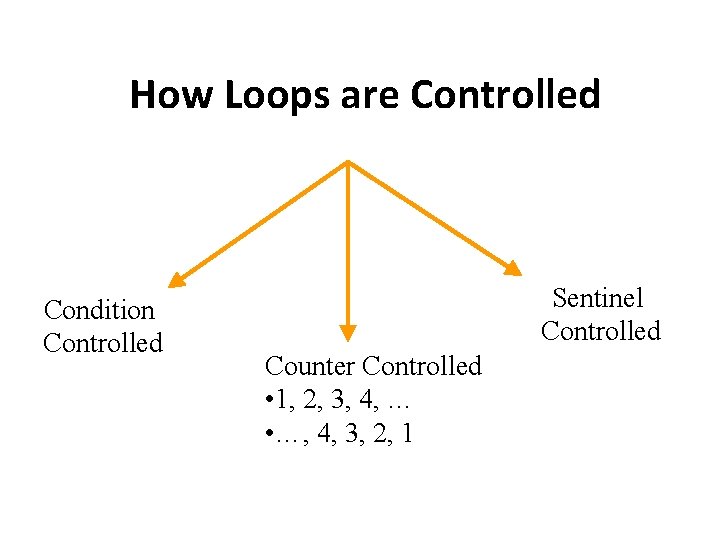 How Loops are Controlled

Condition Controlled

Counter Controlled
•1, 2, 3, 4, …
•…, 4, 3, 2, 1

Sentinel Controlled